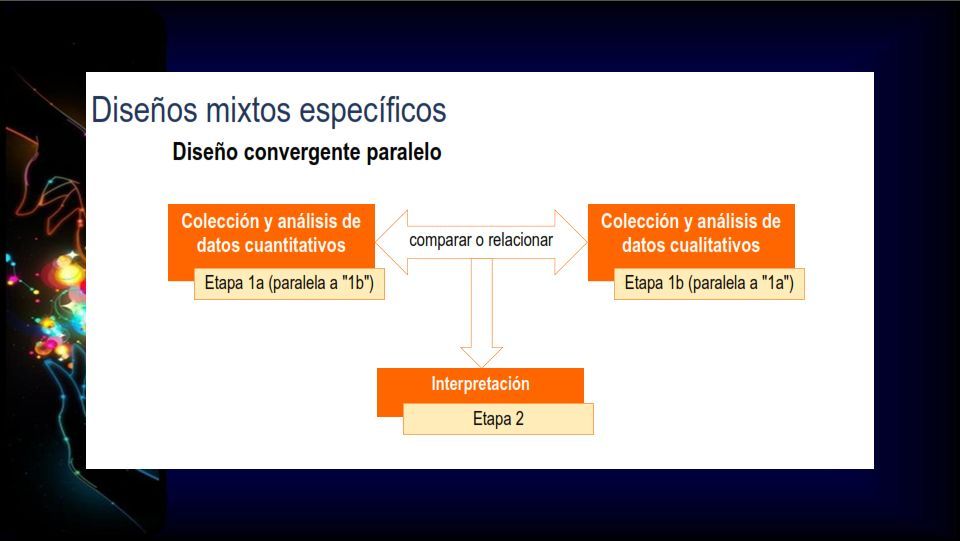 Diseños mixtos específicos

Diseño convergente paralelo

Colección y análisis de datos cuantitativos

Etapa 1a (paralela a "1b")

comparar o relacionar

Colección y análisis de datos cualitativos

Etapa 1b (paralela a "1a")

Interpretación

Etapa 2